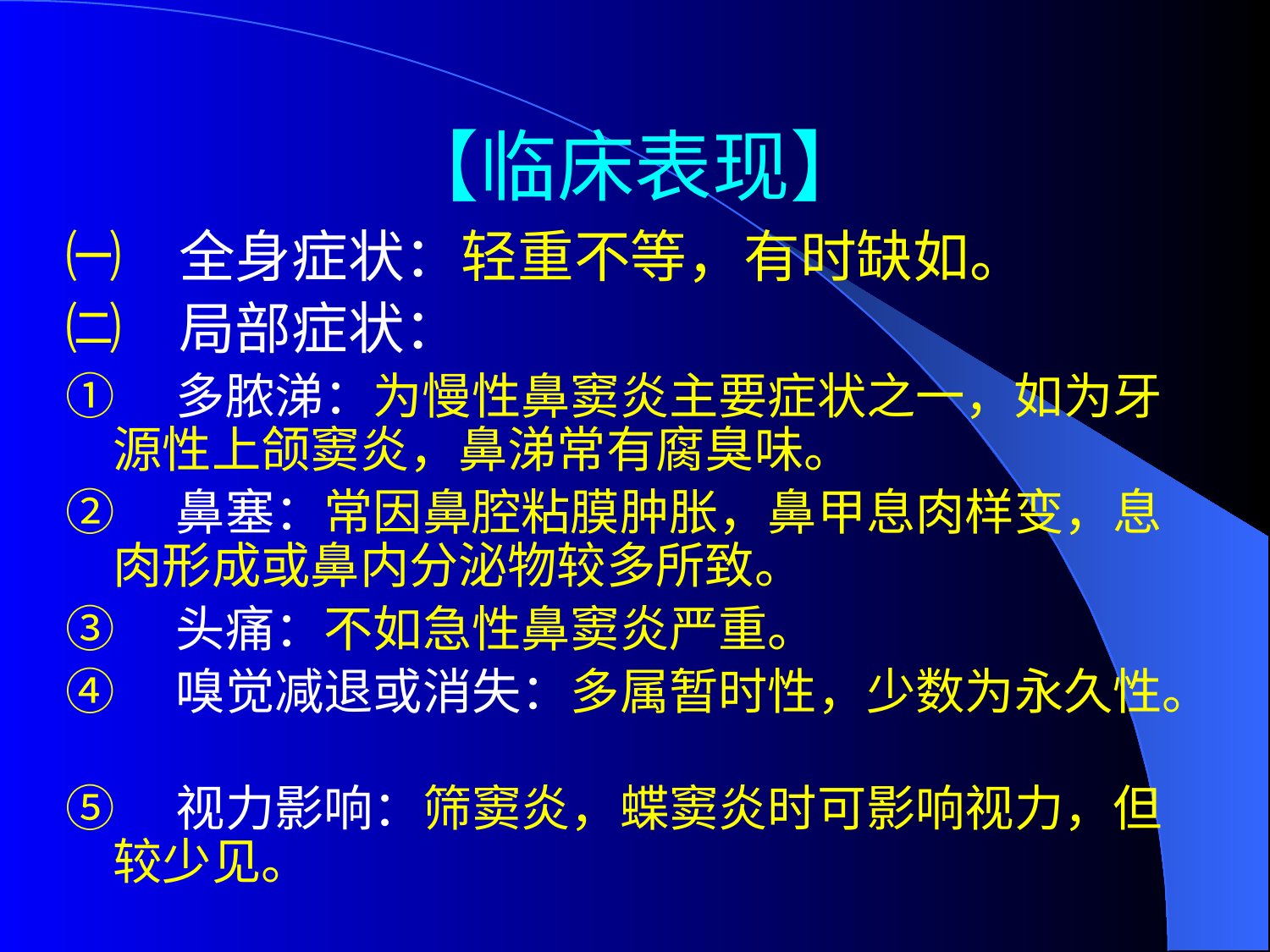 【临床表现】

㈠ 全身症状：轻重不等，有时缺如。

㈡ 局部症状：

① 多脓涕：为慢性鼻窦炎主要症状之一，如为牙源性上颌窦炎，鼻涕常有腐臭味。

② 鼻塞：常因鼻腔粘膜肿胀，鼻甲息肉样变，息肉形成或鼻内分泌物较多所致。

③ 头痛：不如急性鼻窦炎严重。

④ 嗅觉减退或消失：多属暂时性，少数为永久性。

⑤ 视力影响：筛窦炎，蝶窦炎时可影响视力，但较少见。